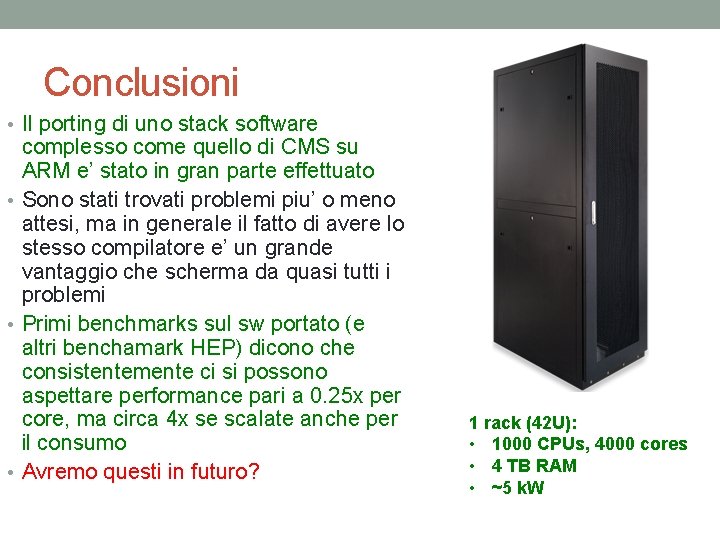 Conclusioni

• Il porting di uno stack software complesso come quello di CMS su ARM e' stato in gran parte effettuato
• Sono stati trovati problemi piu' o meno attesi, ma in generale il fatto di avere lo stesso compilatore e' un grande vantaggio che scherma da quasi tutti i problemi
• Primi benchmarks sul sw portato (e altri benchamark HEP) dicono che consistentemente ci si possono aspettare performance pari a 0.25x per core, ma circa 4x se scalate anche per il consumo
• Avremo questi in futuro?

1 rack (42U):
• 1000 CPUs, 4000 cores
• 4 TB RAM
• ~5 kW